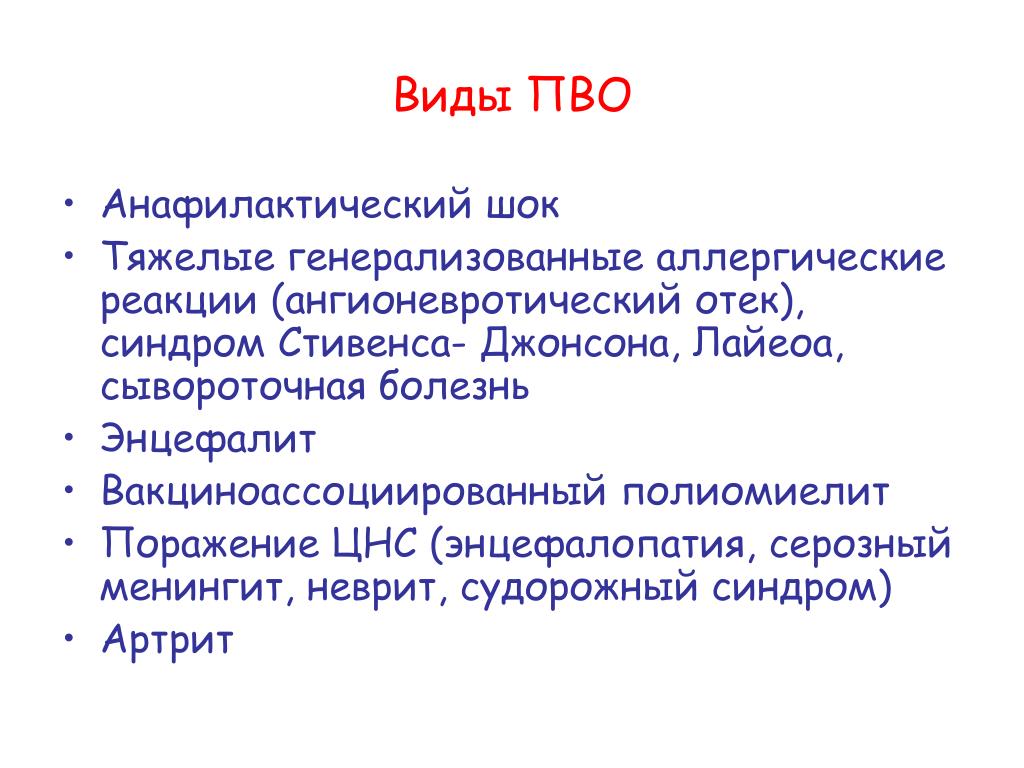 Виды ПВО

• Анафилактический шок
• Тяжелые генерализованные аллергические реакции (ангионевротический отек), синдром Стивенса- Джонсона, Лайеоа, сывороточная болезнь
• Энцефалит
• Вакциноассоциированный полиомиелит
• Поражение ЦНС (энцефалопатия, серозный менингит, неврит, судорожный синдром)
• Артрит